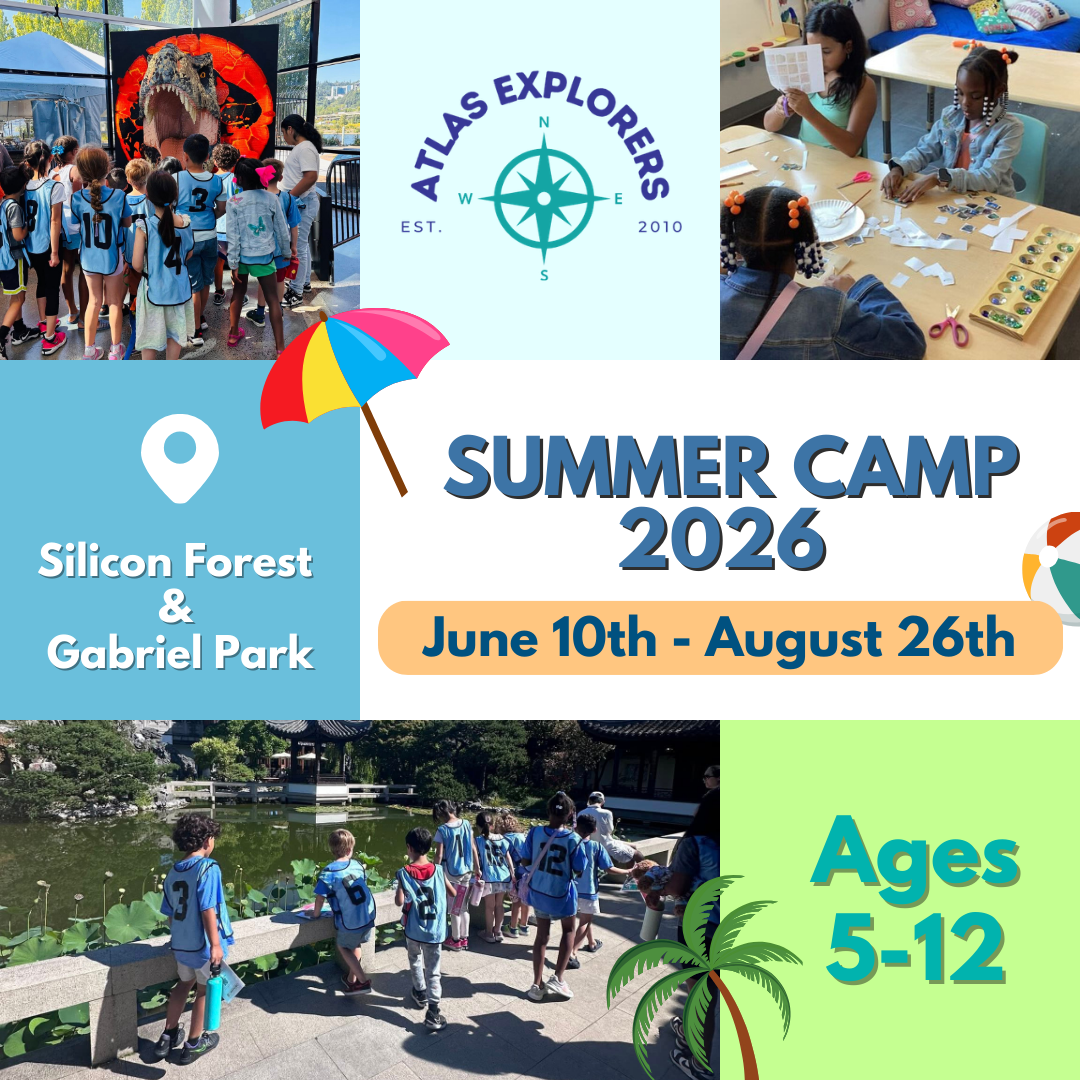 ATLAS EXPLORERS
N
W E
S
EST. 2010

Silicon Forest & Gabriel Park

SUMMER CAMP 2026

June 10th - August 26th

Ages 5-12